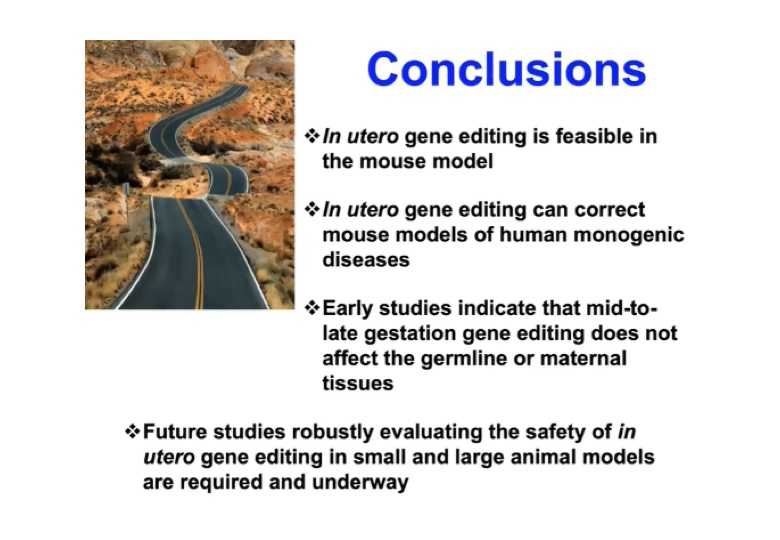 Conclusions

❖ In utero gene editing is feasible in the mouse model

❖ In utero gene editing can correct mouse models of human monogenic diseases

❖ Early studies indicate that mid-to-late gestation gene editing does not affect the germline or maternal tissues

❖ Future studies robustly evaluating the safety of in utero gene editing in small and large animal models are required and underway